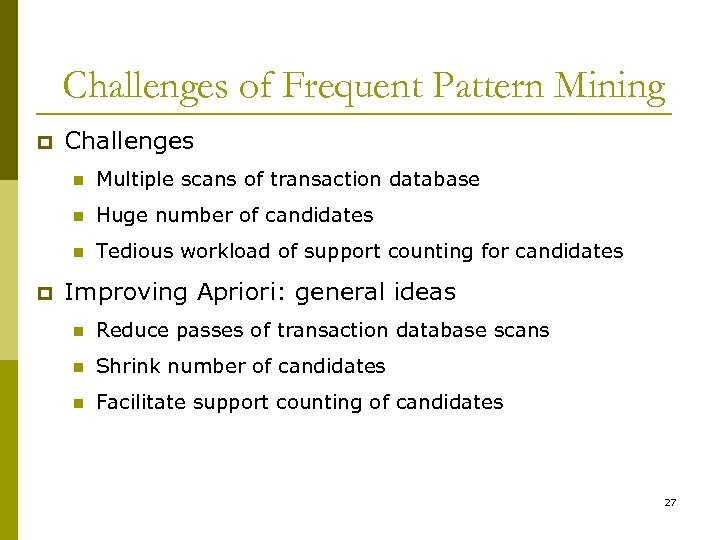 Challenges of Frequent Pattern Mining

Challenges

Multiple scans of transaction database

Huge number of candidates

Tedious workload of support counting for candidates

Improving Apriori: general ideas

Reduce passes of transaction database scans

Shrink number of candidates

Facilitate support counting of candidates

27